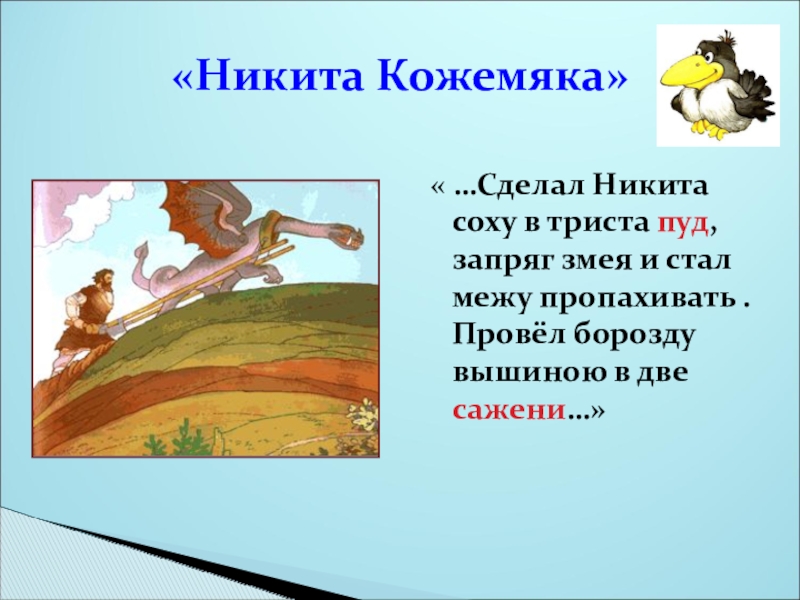 «Никита Кожемяка»

« …Сделал Никита соху в триста пуд, запряг змея и стал межу пропахивать . Провёл борозду вышиною в две сажени…»